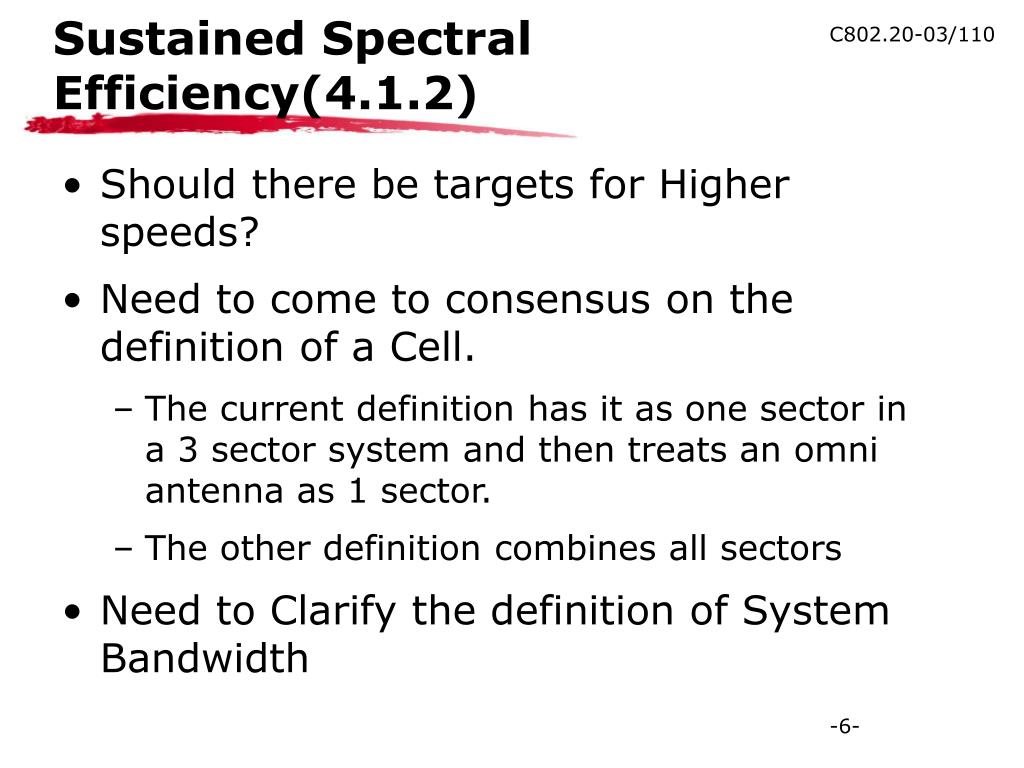 Sustained Spectral Efficiency(4.1.2)

C802.20-03/110

• Should there be targets for Higher speeds?

• Need to come to consensus on the definition of a Cell.

– The current definition has it as one sector in a 3 sector system and then treats an omni antenna as 1 sector.

– The other definition combines all sectors

• Need to Clarify the definition of System Bandwidth

-6-